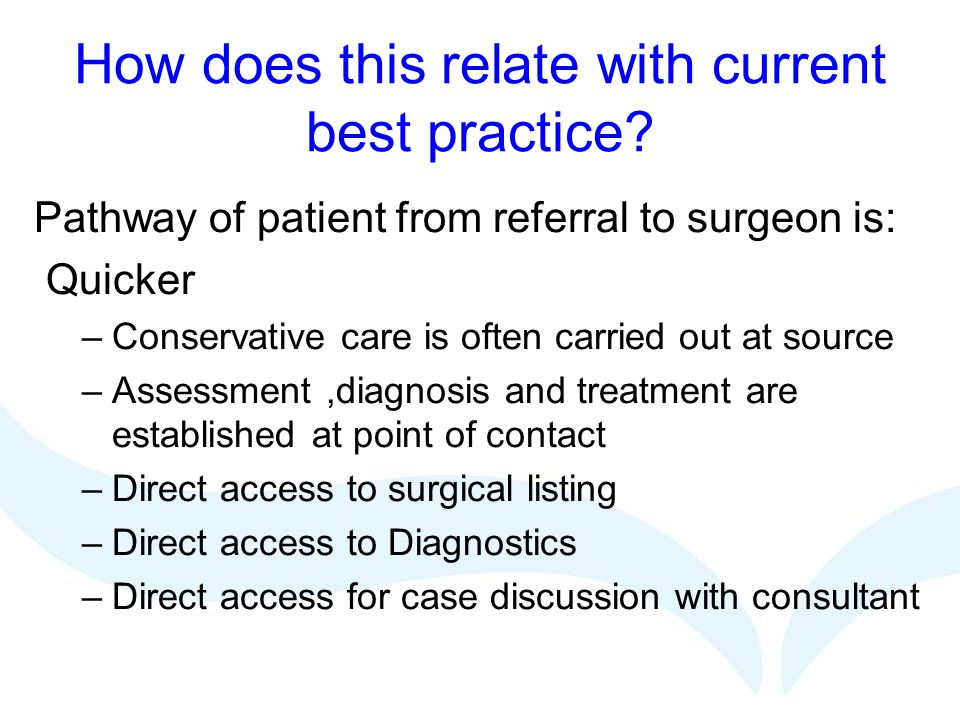 How does this relate with current best practice?

Pathway of patient from referral to surgeon is:

Quicker

– Conservative care is often carried out at source

– Assessment ,diagnosis and treatment are established at point of contact

– Direct access to surgical listing

– Direct access to Diagnostics

– Direct access for case discussion with consultant